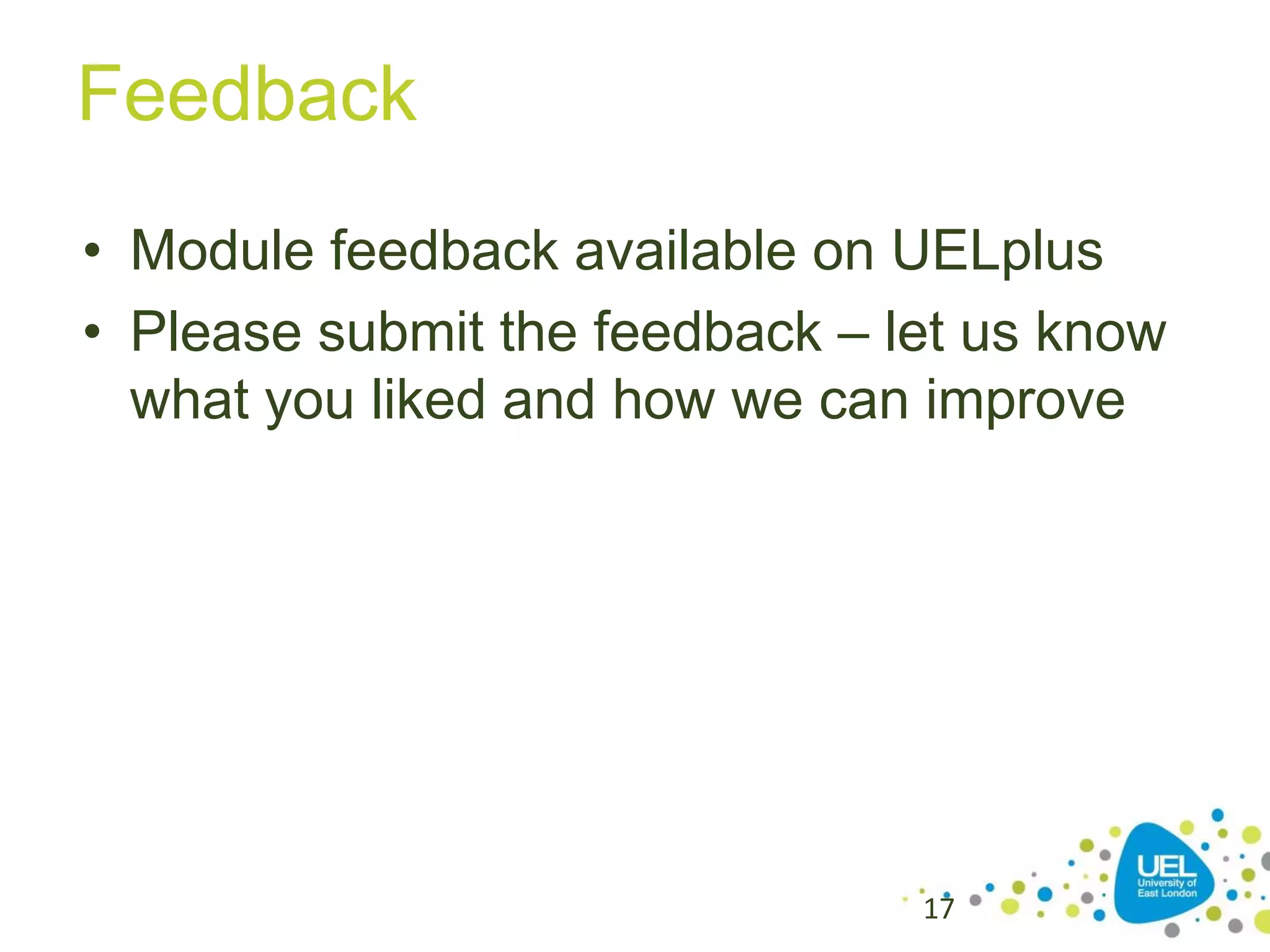 Feedback

• Module feedback available on UELplus
• Please submit the feedback – let us know what you liked and how we can improve

17

UEL
University of East London